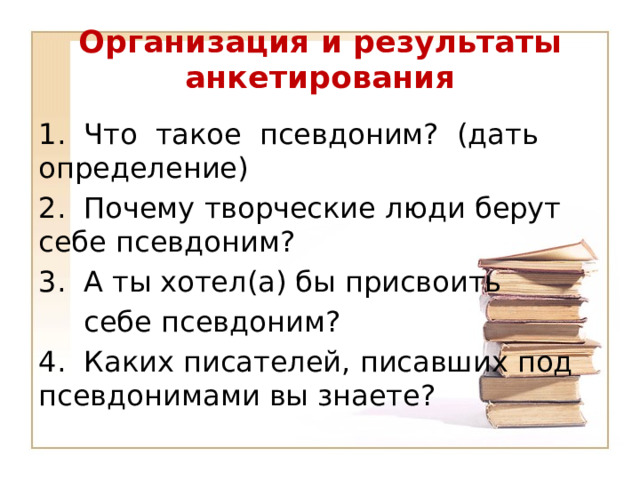 Организация и результаты анкетирования

1. Что такое псевдоним? (дать определение)

2. Почему творческие люди берут себе псевдоним?

3. А ты хотел(а) бы присвоить себе псевдоним?

4. Каких писателей, писавших под псевдонимами вы знаете?